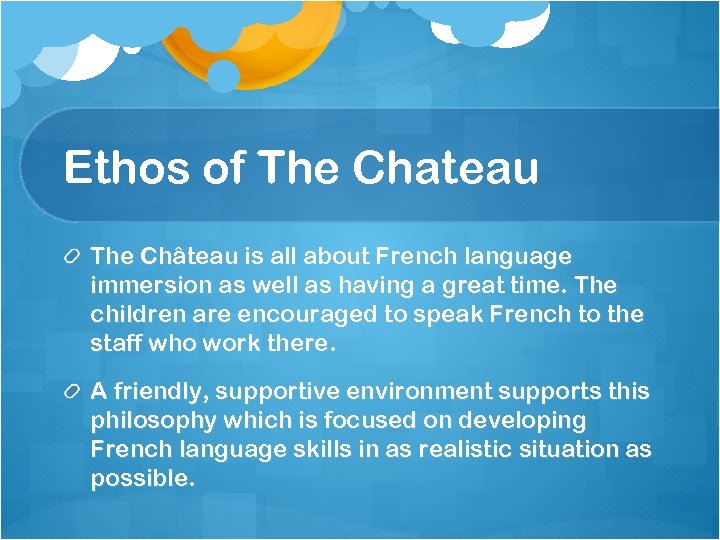 Ethos of The Chateau

The Château is all about French language immersion as well as having a great time. The children are encouraged to speak French to the staff who work there.

A friendly, supportive environment supports this philosophy which is focused on developing French language skills in as realistic situation as possible.